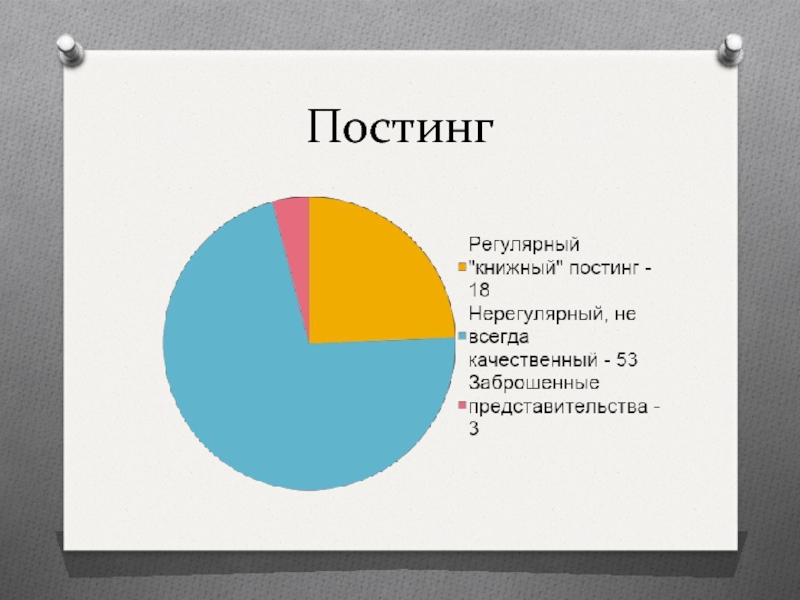 Постинг

Регулярный "книжный" постинг - 18

Нерегулярный, не всегда качественный - 53

Заброшенные представительства - 3